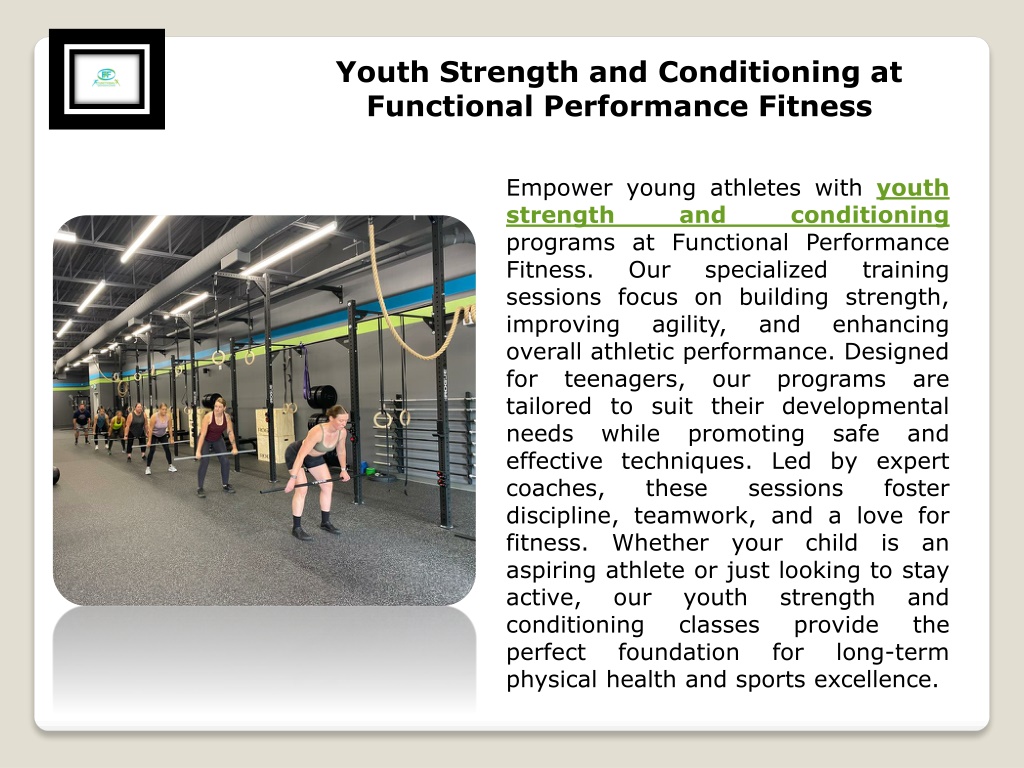 Youth Strength and Conditioning at Functional Performance Fitness

Empower young athletes with youth strength and conditioning programs at Functional Performance Fitness. Our specialized training sessions focus on building strength, improving agility, and enhancing overall athletic performance. Designed for teenagers, our programs are tailored to suit their developmental needs while promoting safe and effective techniques. Led by expert coaches, these sessions foster discipline, teamwork, and a love for fitness. Whether your child is an aspiring athlete or just looking to stay active, our youth strength and conditioning classes provide the perfect foundation for long-term physical health and sports excellence.